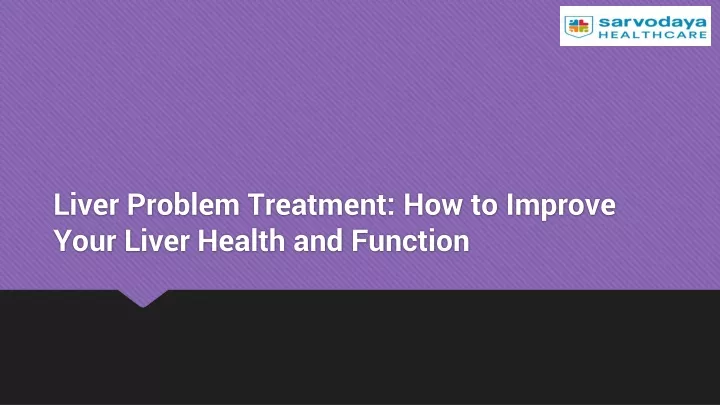 sarvodaya
HEALTHCARE

Liver Problem Treatment: How to Improve Your Liver Health and Function